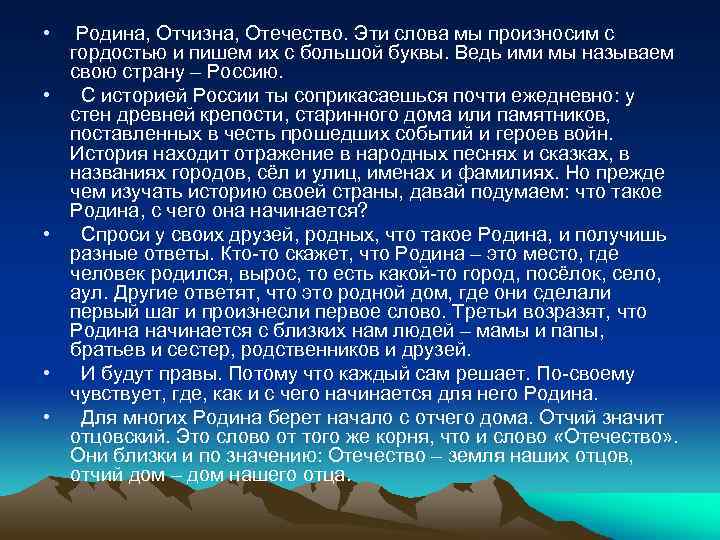 • Родина, Отчизна, Отечество. Эти слова мы произносим с гордостью и пишем их с большой буквы. Ведь ими мы называем свою страну – Россию.

• С историей России ты соприкасаешься почти ежедневно: у стен древней крепости, старинного дома или памятников, поставленных в честь прошедших событий и героев войн. История находит отражение в народных песнях и сказках, в названиях городов, сёл и улиц, именах и фамилиях. Но прежде чем изучать историю своей страны, давай подумаем: что такое Родина, с чего она начинается?

• Спроси у своих друзей, родных, что такое Родина, и получишь разные ответы. Кто-то скажет, что Родина – это место, где человек родился, вырос, то есть какой-то город, посёлок, село, аул. Другие ответят, что это родной дом, где они сделали первый шаг и произнесли первое слово. Третьи возразят, что Родина начинается с близких нам людей – мамы и папы, братьев и сестер, родственников и друзей.

• И будут правы. Потому что каждый сам решает. По-своему чувствует, где, как и с чего начинается для него Родина.

• Для многих Родина берет начало с отчего дома. Отчий значит отцовский. Это слово от того же корня, что и слово «Отечество». Они близки и по значению: Отечество – земля наших отцов, отчий дом – дом нашего отца.